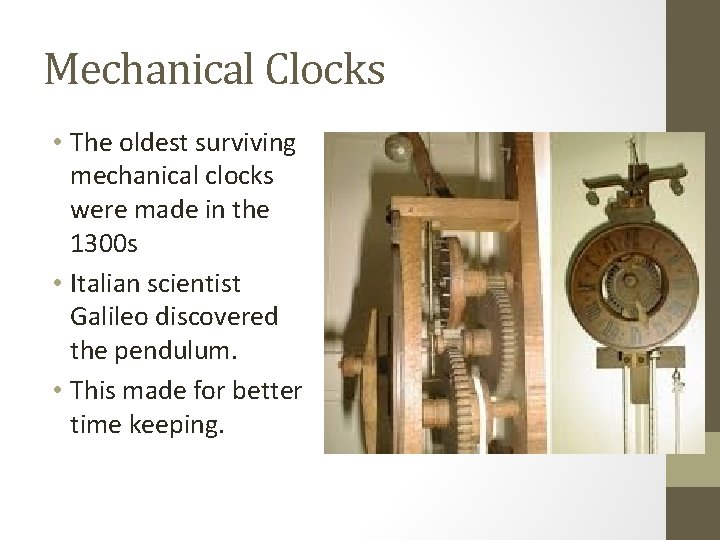 Mechanical Clocks

• The oldest surviving mechanical clocks were made in the 1300s
• Italian scientist Galileo discovered the pendulum.
• This made for better time keeping.